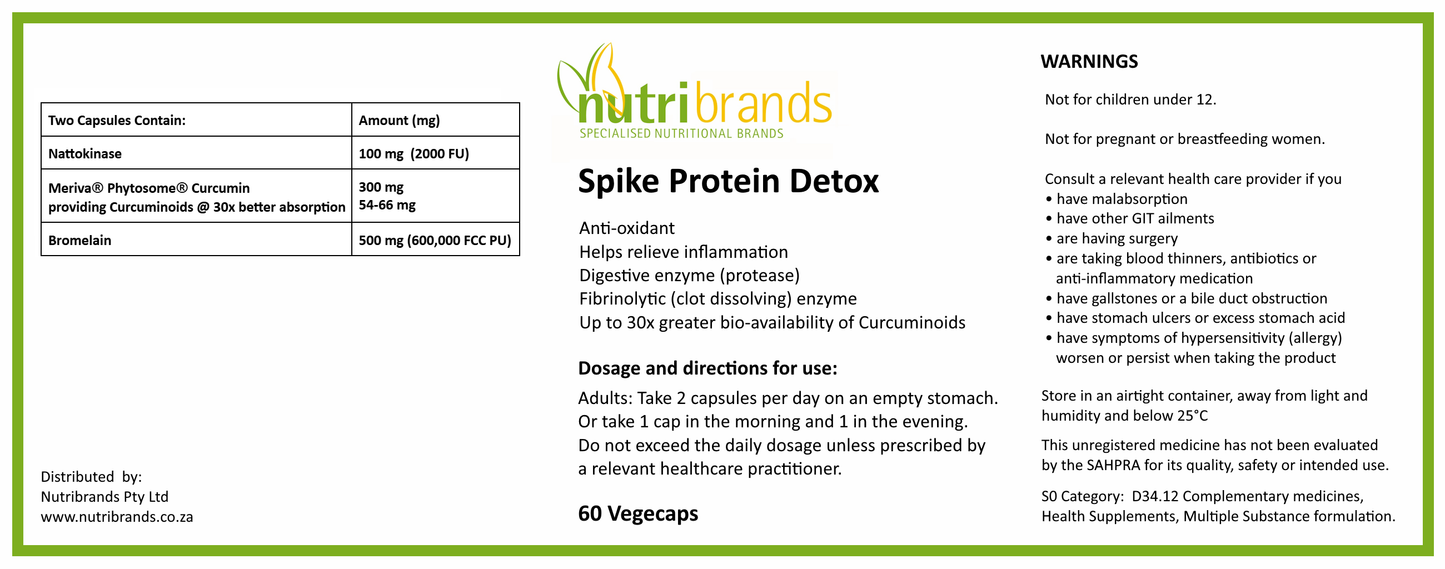 | Two Capsules Contain: | Amount (mg) |
|---|---|
| Nattokinase | 100 mg (2000 FU) |
| Meriva® Phytosome® Curcumin providing Curcuminoids @ 30x better absorption | 300 mg 54-66 mg |
| Bromelain | 500 mg (600,000 FCC PU) |

Distributed by:
Nutribrands Pty Ltd
www.nutribrands.co.za

nutribrands
SPECIALISED NUTRITIONAL BRANDS

Spike Protein Detox

Anti-oxidant
Helps relieve inflammation
Digestive enzyme (protease)
Fibrinolytic (clot dissolving) enzyme
Up to 30x greater bio-availability of Curcuminoids

Dosage and directions for use:

Adults: Take 2 capsules per day on an empty stomach. Or take 1 cap in the morning and 1 in the evening. Do not exceed the daily dosage unless prescribed by a relevant healthcare practitioner.

60 Vegecaps

WARNINGS

Not for children under 12.

Not for pregnant or breastfeeding women.

Consult a relevant health care provider if you
• have malabsorption
• have other GIT ailments
• are having surgery
• are taking blood thinners, antibiotics or anti-inflammatory medication
• have gallstones or a bile duct obstruction
• have stomach ulcers or excess stomach acid
• have symptoms of hypersensitivity (allergy) worsen or persist when taking the product

Store in an airtight container, away from light and humidity and below 25°C

This unregistered medicine has not been evaluated by the SAHPRA for its quality, safety or intended use.

S0 Category: D34.12 Complementary medicines, Health Supplements, Multiple Substance formulation.